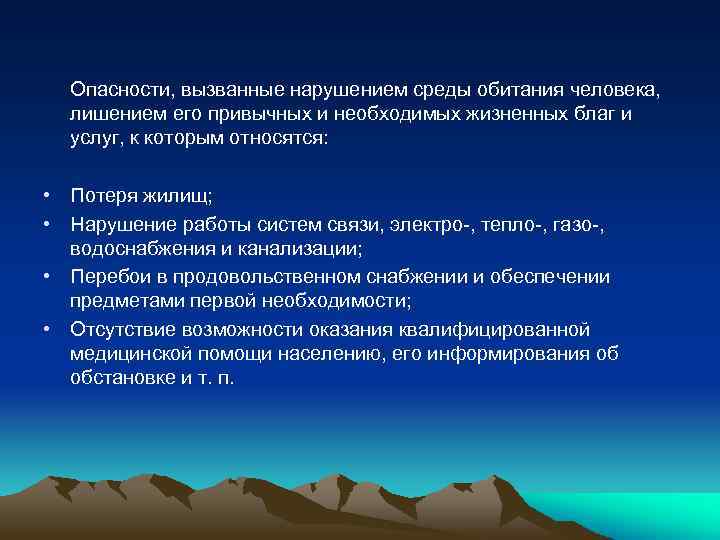 Опасности, вызванные нарушением среды обитания человека, лишением его привычных и необходимых жизненных благ и услуг, к которым относятся:

• Потеря жилищ;
• Нарушение работы систем связи, электро-, тепло-, газо-, водоснабжения и канализации;
• Перебои в продовольственном снабжении и обеспечении предметами первой необходимости;
• Отсутствие возможности оказания квалифицированной медицинской помощи населению, его информирования об обстановке и т. п.